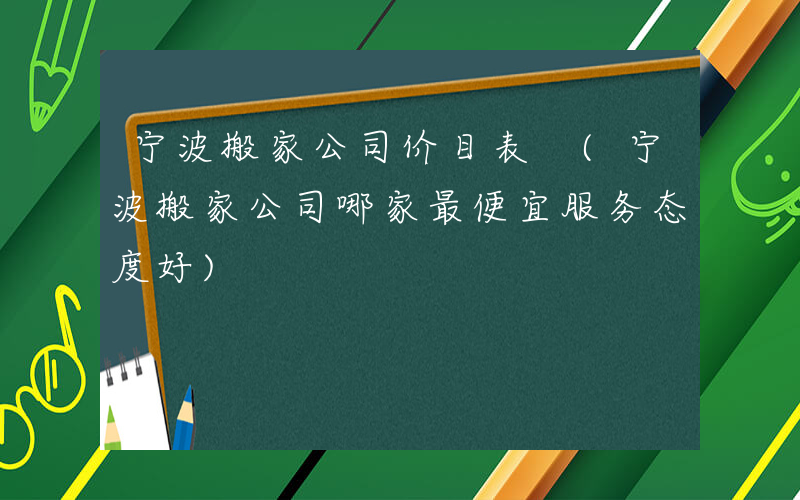 宁波搬家公司价目表 （宁波搬家公司哪家最便宜服务态度好）